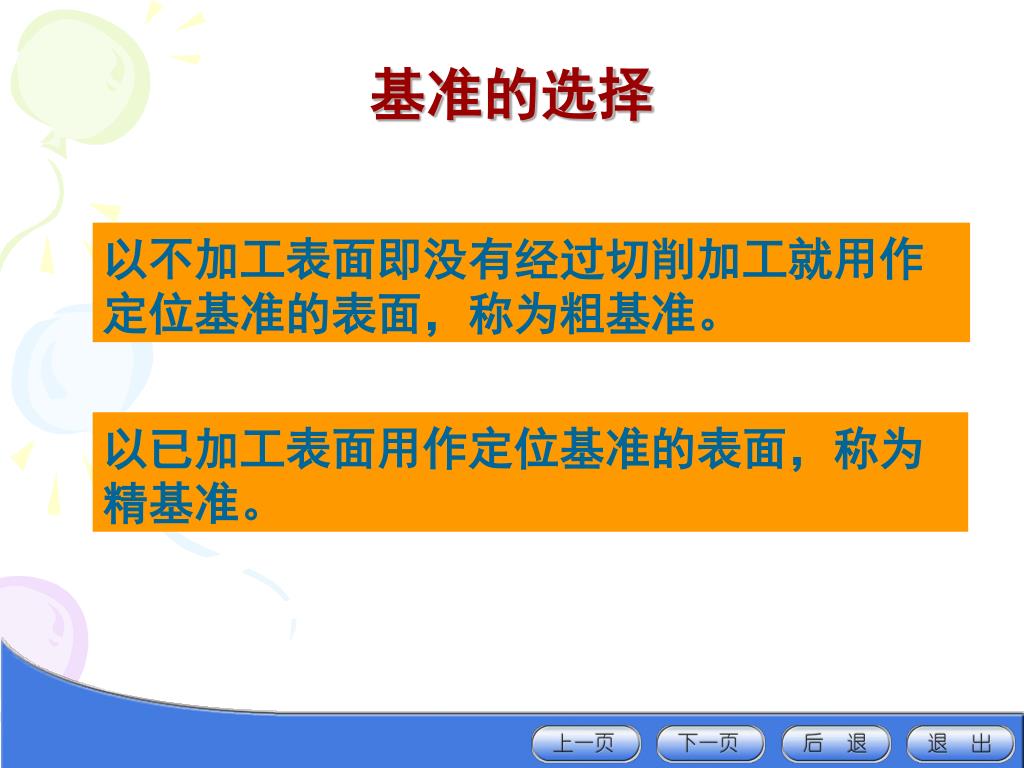 基准的选择

以不加工表面即没有经过切削加工就用作定位基准的表面，称为粗基准。

以已加工表面用作定位基准的表面，称为精基准。

上一页 下一页 后 退 退 出